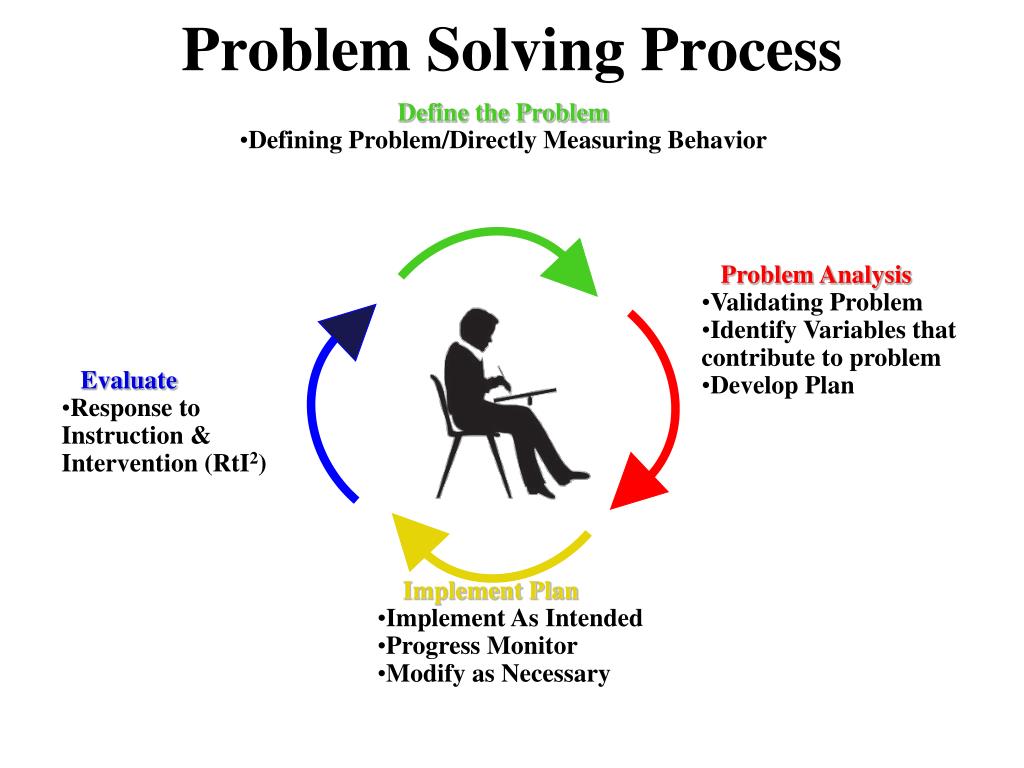 Problem Solving Process

Define the Problem
•Defining Problem/Directly Measuring Behavior

Problem Analysis
•Validating Problem
•Identify Variables that contribute to problem
•Develop Plan

Implement Plan
•Implement As Intended
•Progress Monitor
•Modify as Necessary

Evaluate
•Response to Instruction & Intervention (RtI$^2$)